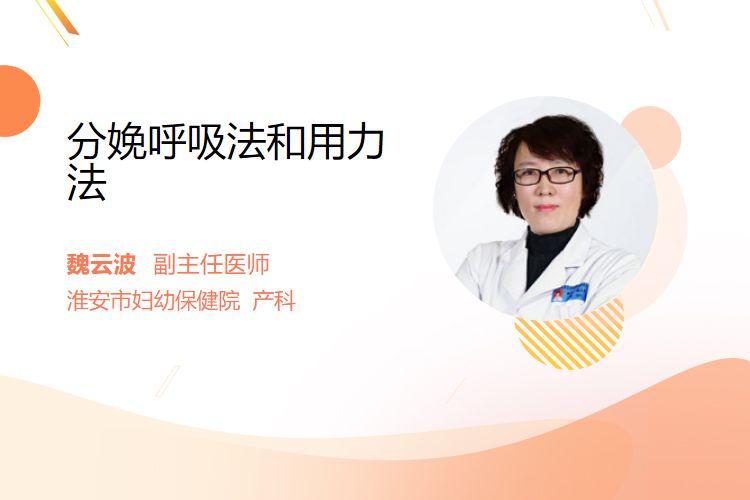 分娩呼吸法和用力法

魏云波 副主任医师
淮安市妇幼保健院 产科